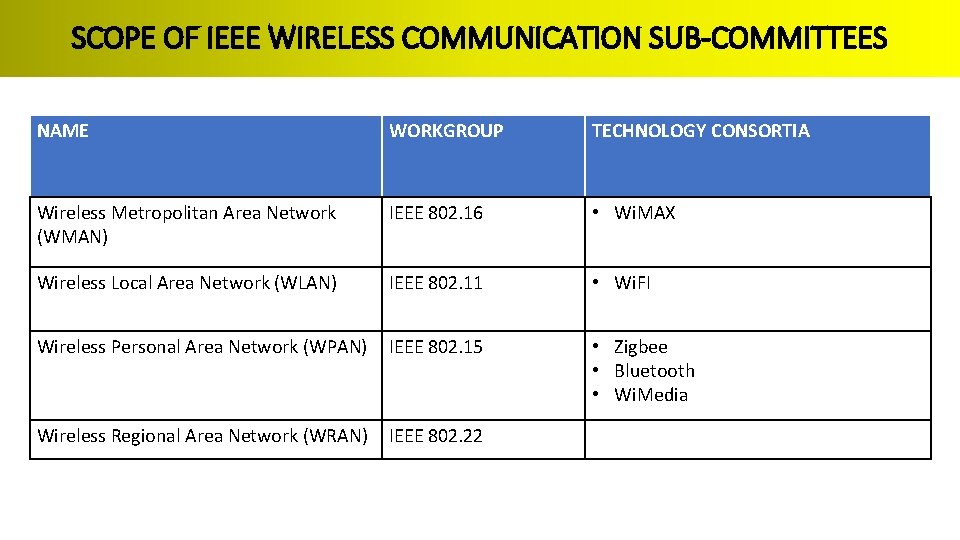 SCOPE OF IEEE WIRELESS COMMUNICATION SUB-COMMITTEES

| NAME | WORKGROUP | TECHNOLOGY CONSORTIA |
|---|---|---|
| Wireless Metropolitan Area Network (WMAN) | IEEE 802.16 | • Wi.MAX |
| Wireless Local Area Network (WLAN) | IEEE 802.11 | • Wi.FI |
| Wireless Personal Area Network (WPAN) | IEEE 802.15 | • Zigbee • Bluetooth • Wi.Media |
| Wireless Regional Area Network (WRAN) | IEEE 802.22 | |